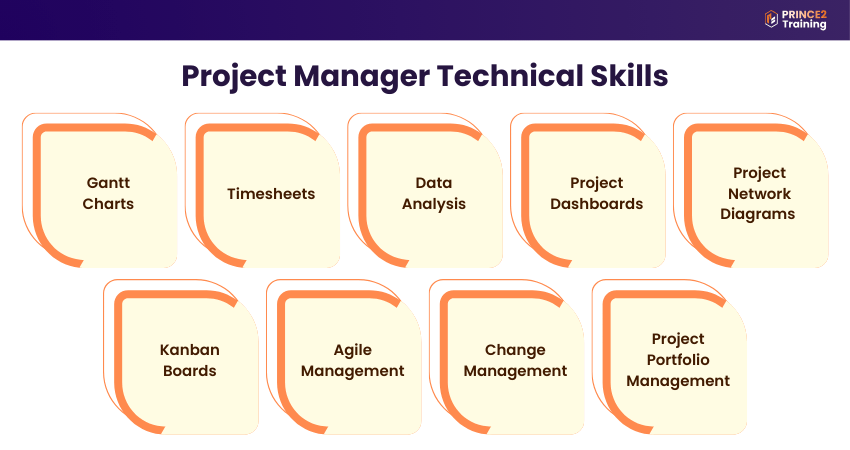 PRINCE2 Training

Project Manager Technical Skills

Gantt Charts

Timesheets

Data Analysis

Project Dashboards

Project Network Diagrams

Kanban Boards

Agile Management

Change Management

Project Portfolio Management